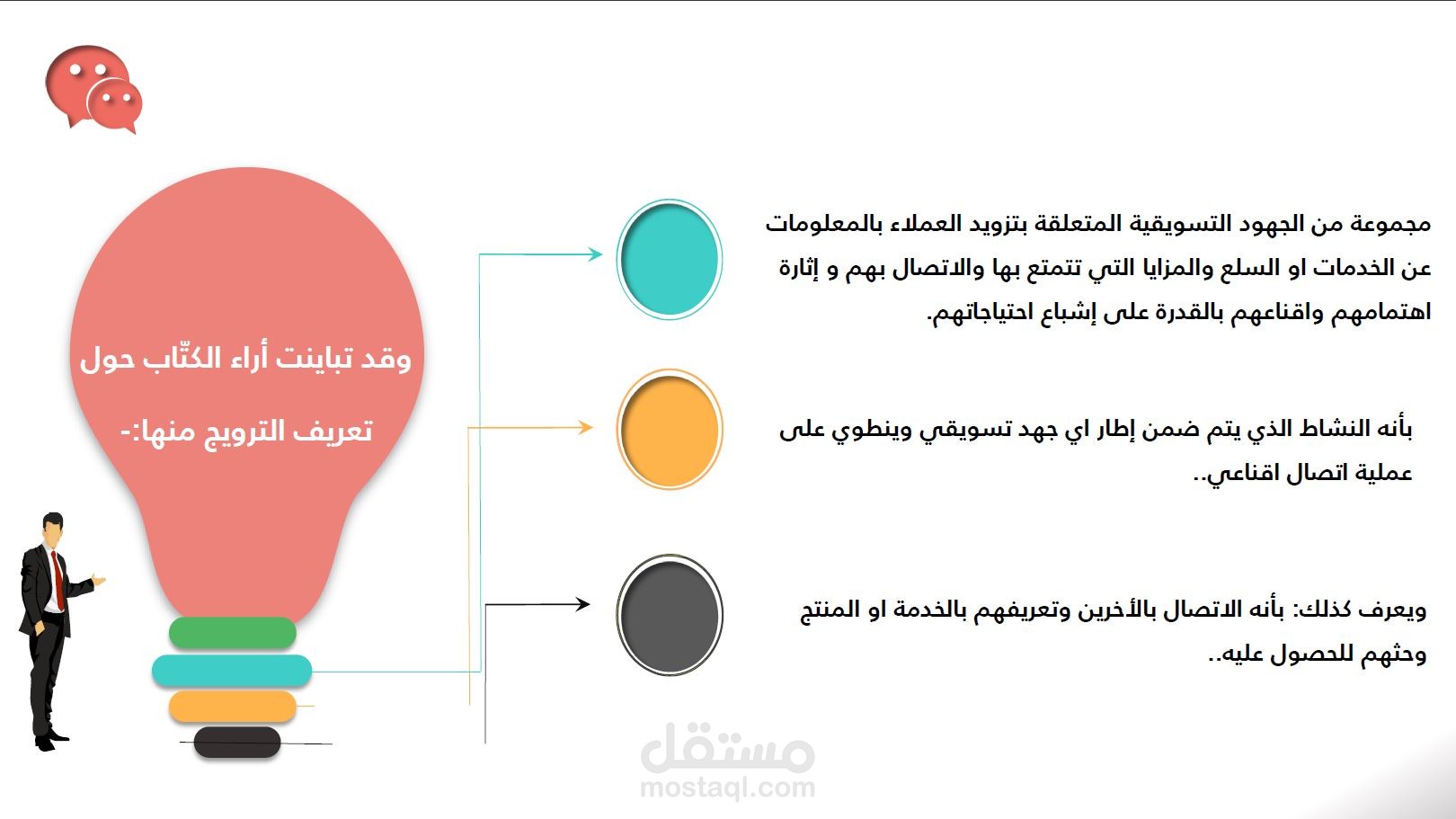 وقد تباينت أراء الكتّاب حول تعريف الترويج منها:-

مجموعة من الجهود التسويقية المتعلقة بتزويد العملاء بالمعلومات عن الخدمات او السلع والمزايا التي تتمتع بها والاتصال بهم و إثارة اهتمامهم واقناعهم بالقدرة على إشباع احتياجاتهم.

بأنه النشاط الذي يتم ضمن إطار اي جهد تسويقي وينطوي على عملية اتصال اقناعي..

ويعرف كذلك: بأنه الاتصال بالأخرين وتعريفهم بالخدمة او المنتج وحثهم للحصول عليه..

مستقل
mostaql.com